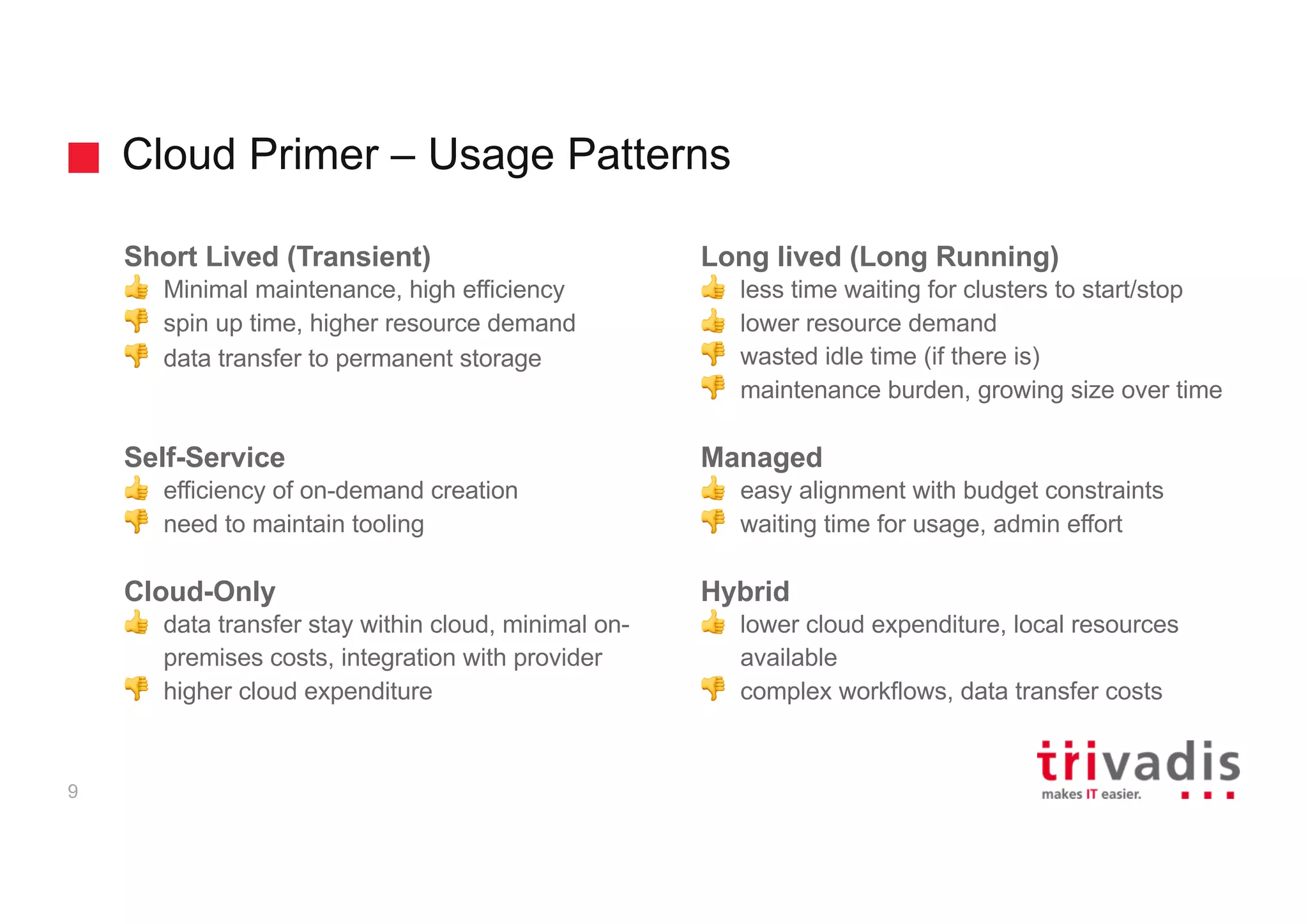 Cloud Primer – Usage Patterns

Short Lived (Transient)
👍 Minimal maintenance, high efficiency
👎 spin up time, higher resource demand
👎 data transfer to permanent storage

Self-Service
👍 efficiency of on-demand creation
👎 need to maintain tooling

Cloud-Only
👍 data transfer stay within cloud, minimal on-premises costs, integration with provider
👎 higher cloud expenditure

Long lived (Long Running)
👍 less time waiting for clusters to start/stop
👍 lower resource demand
👎 wasted idle time (if there is)
👎 maintenance burden, growing size over time

Managed
👍 easy alignment with budget constraints
👎 waiting time for usage, admin effort

Hybrid
👍 lower cloud expenditure, local resources available
👎 complex workflows, data transfer costs

9

trivadis
makes IT easier.